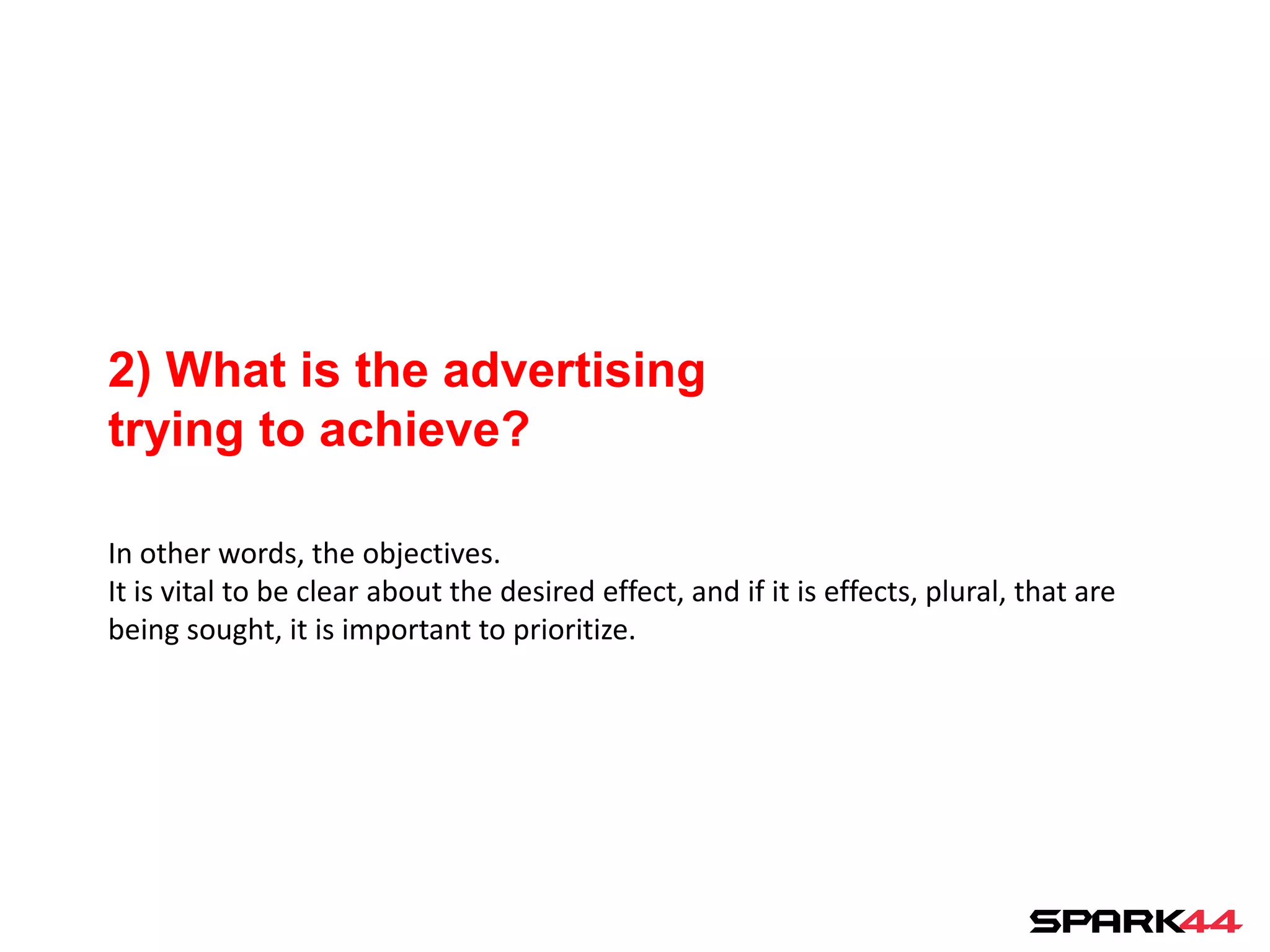 2) What is the advertising trying to achieve?

In other words, the objectives.
It is vital to be clear about the desired effect, and if it is effects, plural, that are being sought, it is important to prioritize.

SPARK44